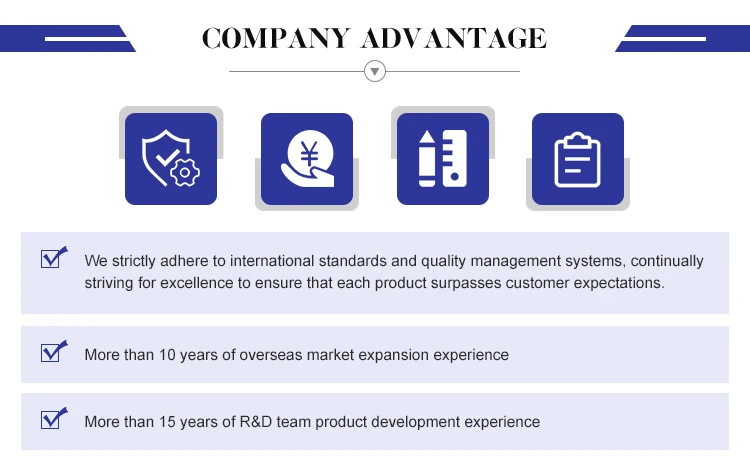 COMPANY ADVANTAGE

¥

We strictly adhere to international standards and quality management systems, continually striving for excellence to ensure that each product surpasses customer expectations.

More than 10 years of overseas market expansion experience

More than 15 years of R&D team product development experience